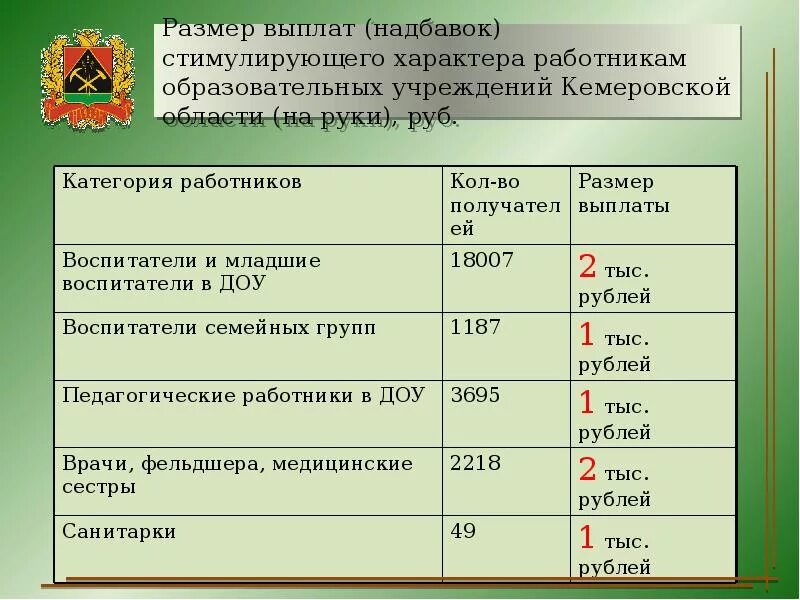 Размер выплат (надбавок) стимулирующего характера работникам образовательных учреждений Кемеровской области (на руки), руб.

| Категория работников | Кол-во получателей | Размер выплаты |
|---|---|---|
| Воспитатели и младшие воспитатели в ДОУ | 18007 | 2 тыс. рублей |
| Воспитатели семейных групп | 1187 | 1 тыс. рублей |
| Педагогические работники в ДОУ | 3695 | 1 тыс. рублей |
| Врачи, фельдшера, медицинские сестры | 2218 | 2 тыс. рублей |
| Санитарки | 49 | 1 тыс. рублей |